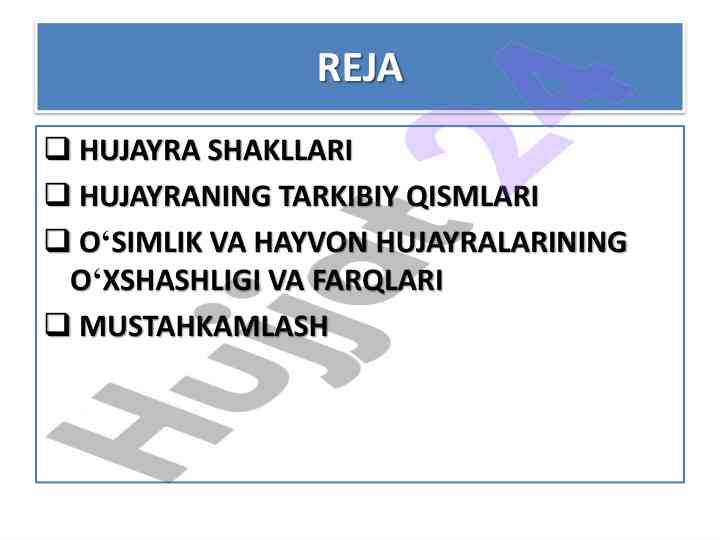 REJA

❑ HUJAYRA SHAKLLARI

❑ HUJAYRANING TARKIBIY QISMLARI

❑ O‘SIMLIK VA HAYVON HUJAYRALARINING O‘XSHASHLIGI VA FARQLARI

❑ MUSTAHKAMLASH

Hujjat24